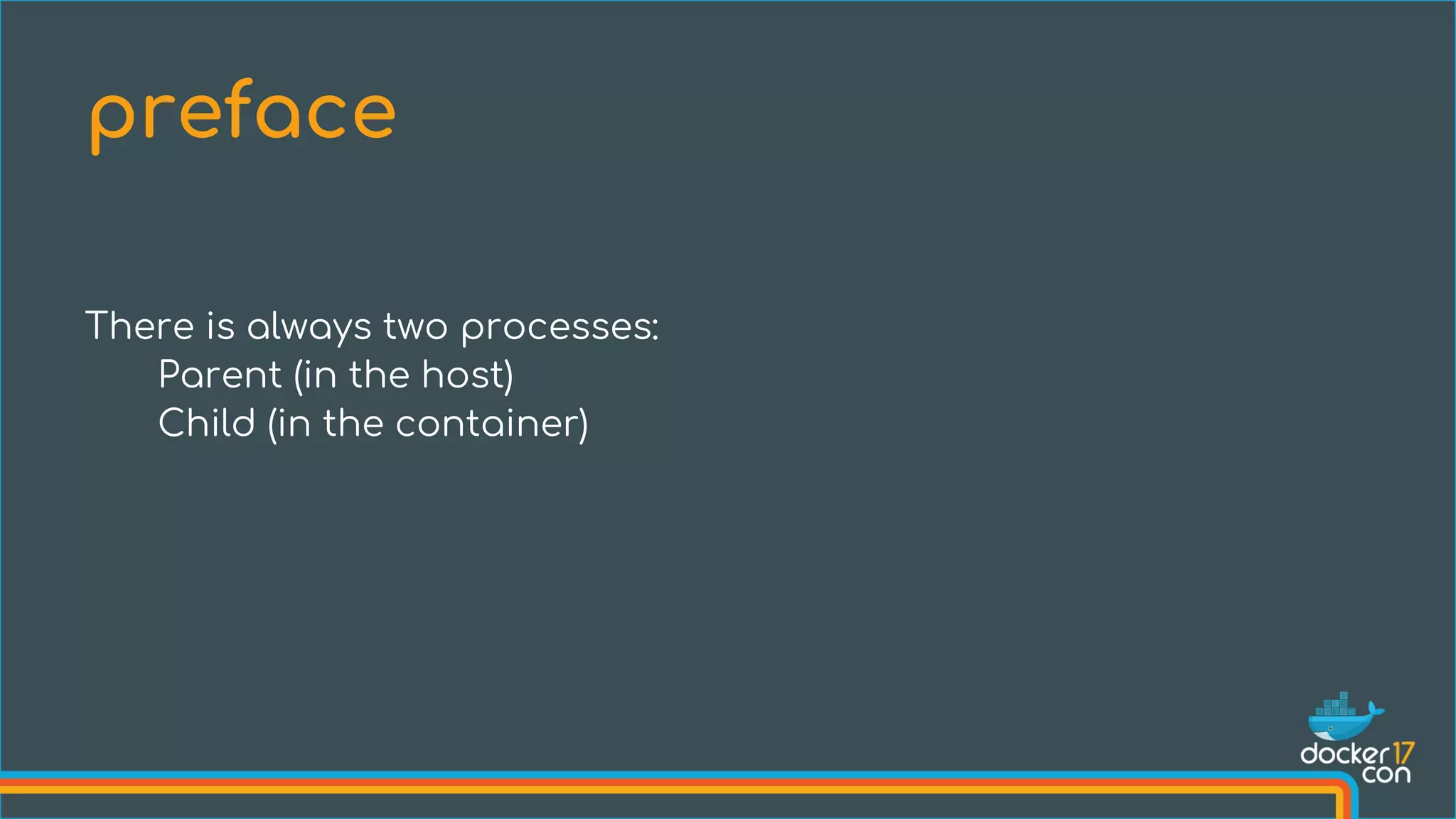 preface

There is always two processes:
Parent (in the host)
Child (in the container)

docker 17 con